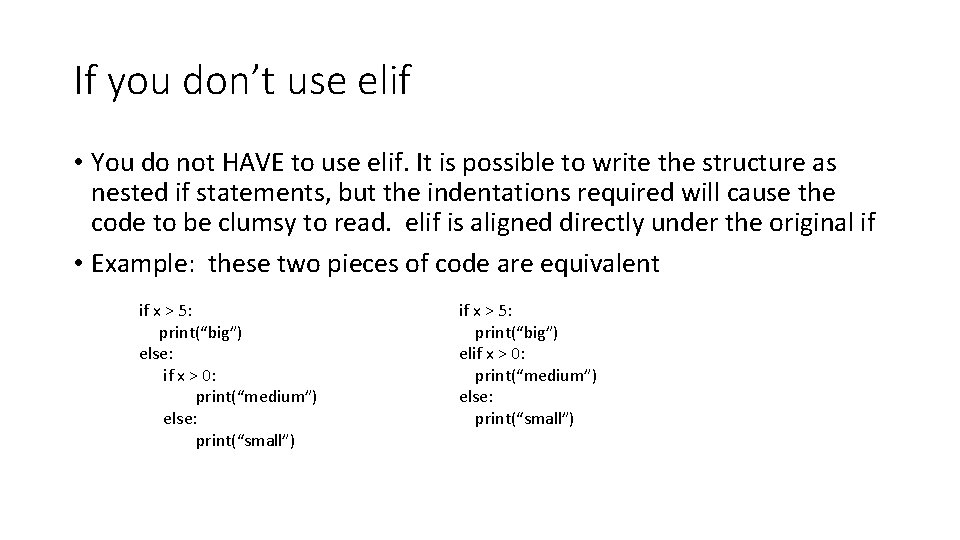 If you don’t use elif

• You do not HAVE to use elif. It is possible to write the structure as nested if statements, but the indentations required will cause the code to be clumsy to read. elif is aligned directly under the original if

• Example: these two pieces of code are equivalent

if x > 5:
    print(“big”)
else:
    if x > 0:
        print(“medium”)
    else:
        print(“small”)

if x > 5:
    print(“big”)
elif x > 0:
    print(“medium”)
else:
    print(“small”)